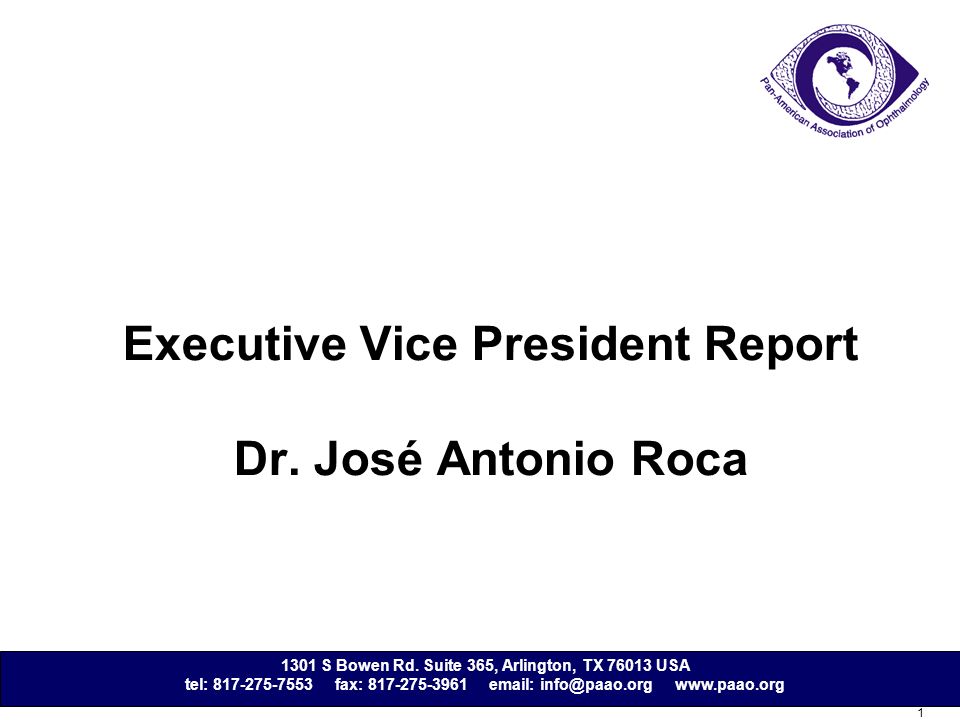 Pan-American Association of Ophthalmology

Executive Vice President Report

Dr. José Antonio Roca

1301 S Bowen Rd. Suite 365, Arlington, TX 76013 USA
tel: 817-275-7553 fax: 817-275-3961 email: info@paao.org www.paao.org

1